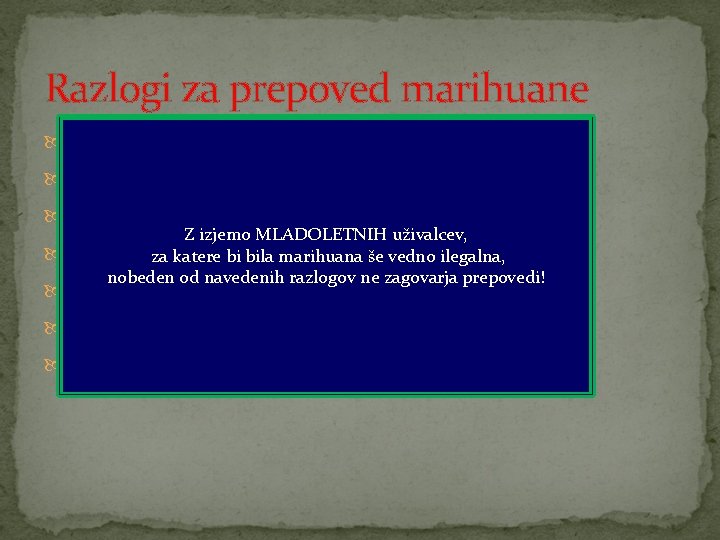 Razlogi za prepoved marihuane

Z izjemo MLADOLETNIH uživalcev,
za katere bi bila marihuana še vedno ilegalna,
nobeden od navedenih razlogov ne zagovarja prepovedi!